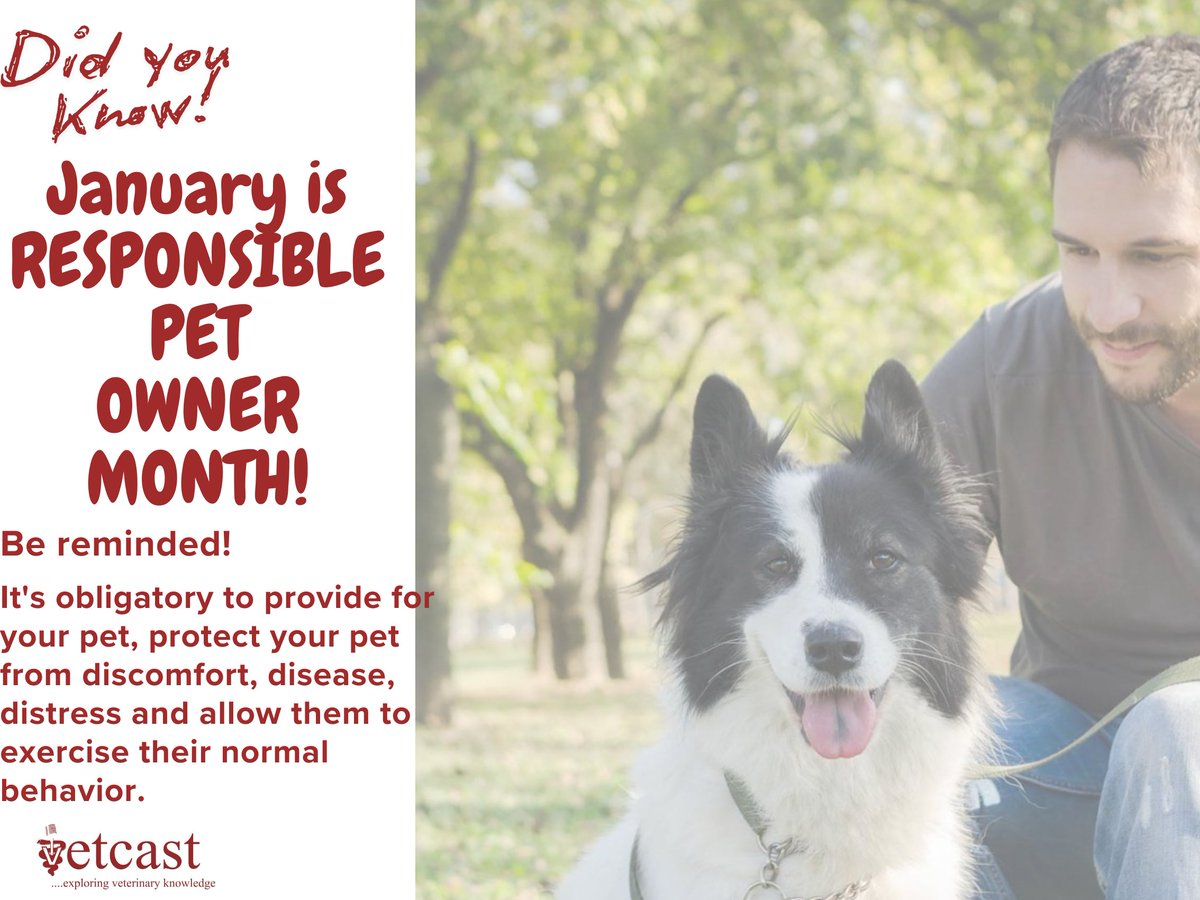 Did you Know!

January is RESPONSIBLE PET OWNER MONTH!

Be reminded!

It's obligatory to provide for your pet, protect your pet from discomfort, disease, distress and allow them to exercise their normal behavior.

vetcast
....exploring veterinary knowledge